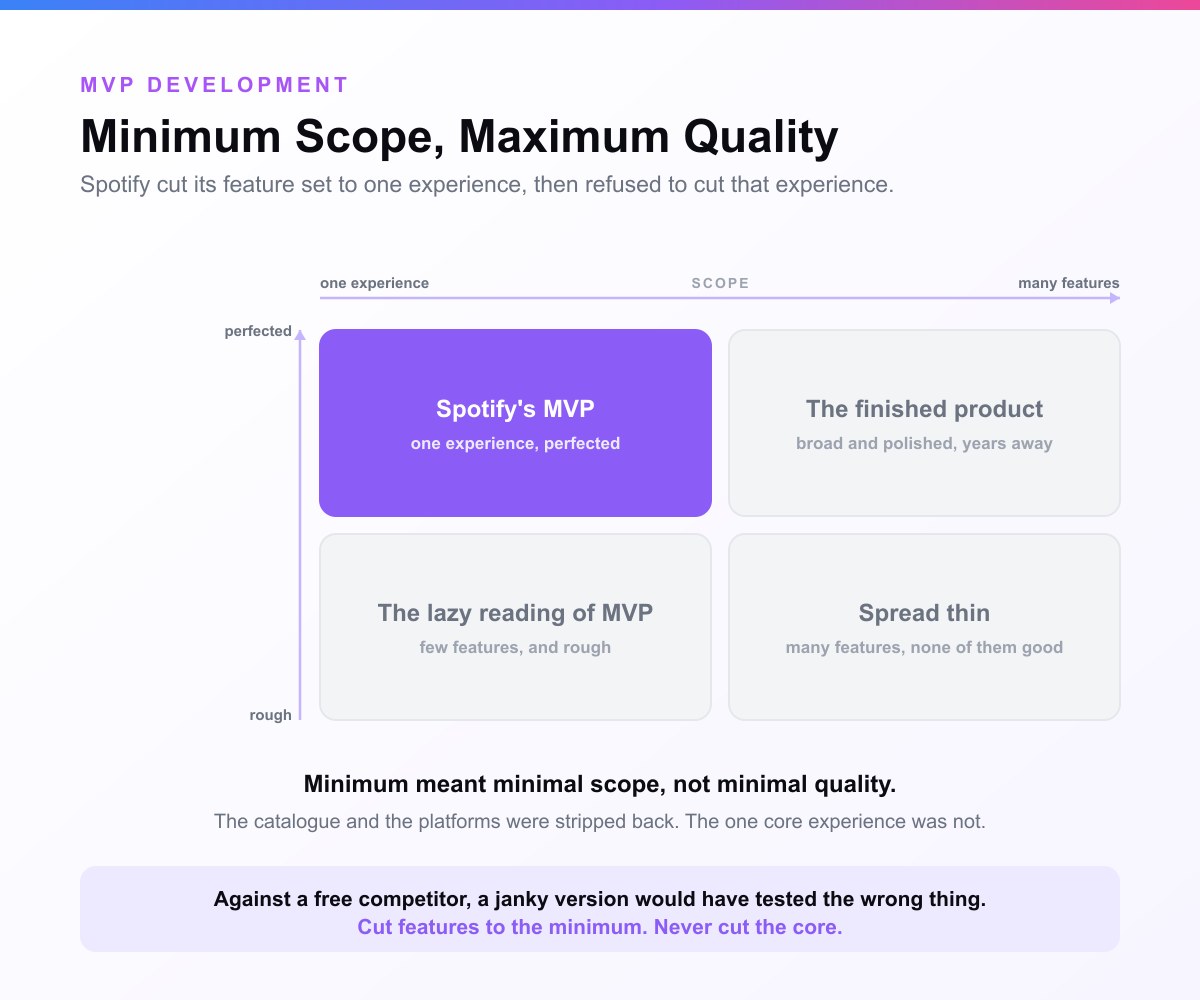 MVP DEVELOPMENT

Minimum Scope, Maximum Quality

Spotify cut its feature set to one experience, then refused to cut that experience.

one experience SCOPE many features

perfected

rough

Spotify's MVP
one experience, perfected

The finished product
broad and polished, years away

The lazy reading of MVP
few features, and rough

Spread thin
many features, none of them good

Minimum meant minimal scope, not minimal quality.

The catalogue and the platforms were stripped back. The one core experience was not.

Against a free competitor, a janky version would have tested the wrong thing.
Cut features to the minimum. Never cut the core.